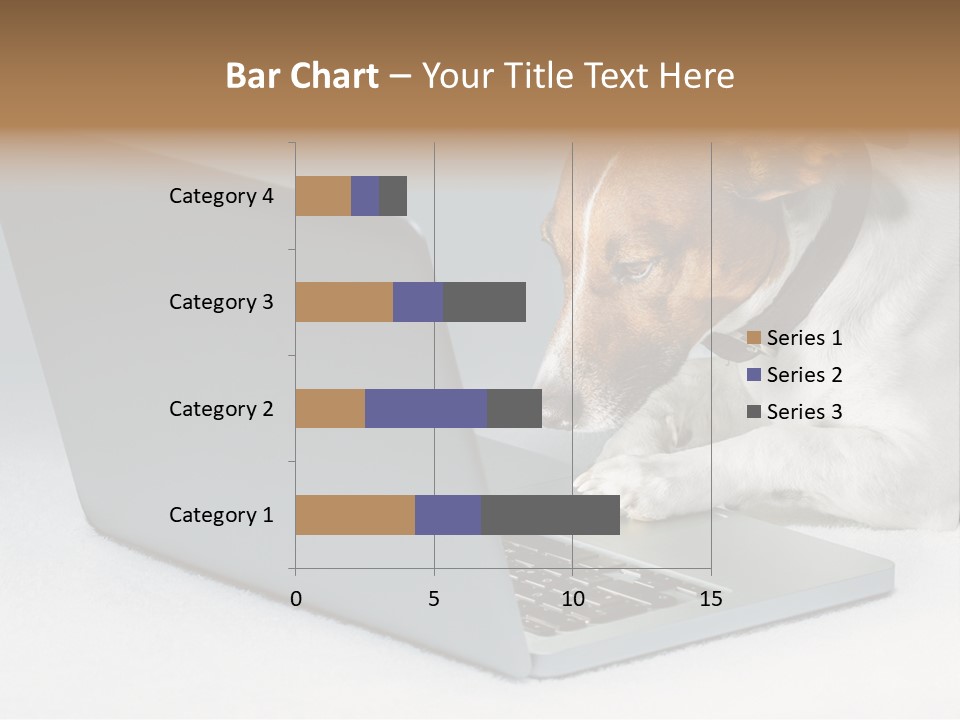 Bar Chart – Your Title Text Here

Category 4
Category 3
Category 2
Category 1

0
5
10
15

Series 1
Series 2
Series 3